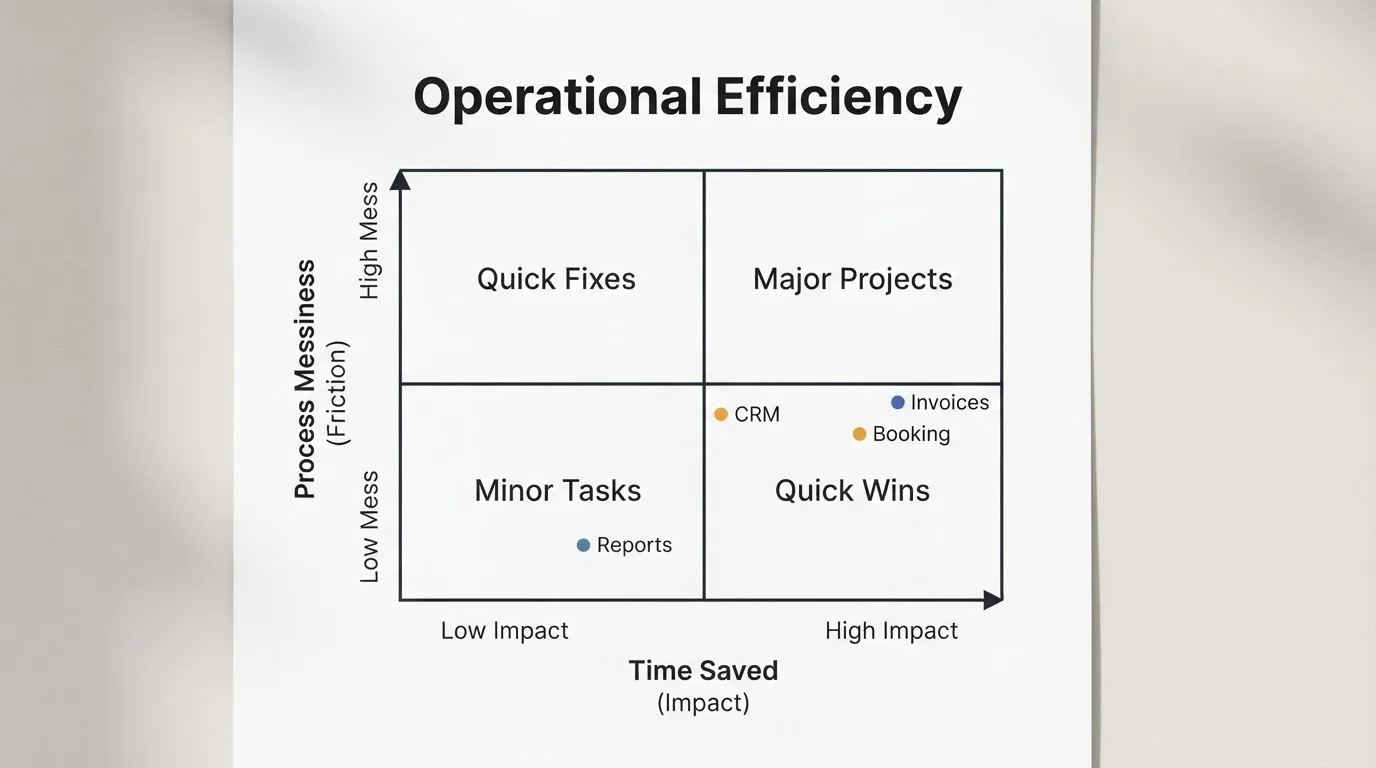 Operational Efficiency

Process Messiness
(Friction)

High Mess

Low Mess

Quick Fixes

Major Projects

CRM

Invoices

Booking

Minor Tasks

Quick Wins

Reports

Low Impact

High Impact

Time Saved
(Impact)